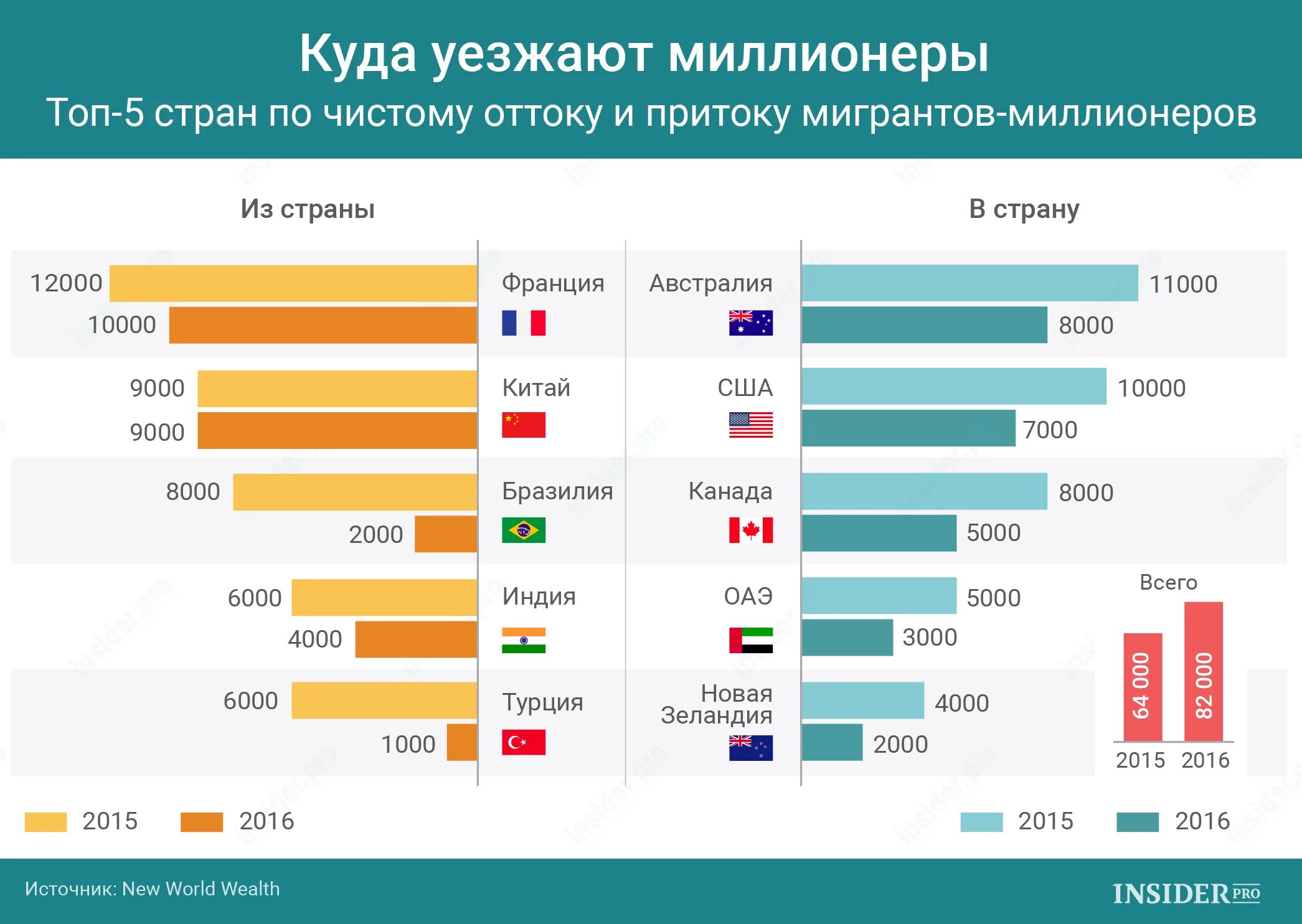 Куда уезжают миллионеры
Топ-5 стран по чистому оттоку и притоку мигрантов-миллионеров

Из страны

12000
10000
Франция

9000
9000
Китай

8000
2000
Бразилия

6000
4000
Индия

6000
1000
Турция

2015 2016

В страну

Австралия
11000
8000

США
10000
7000

Канада
8000
5000

ОАЭ
5000
3000

Новая Зеландия
4000
2000

Всего
64 000
82 000
2015 2016

2015 2016

Источник: New World Wealth

INSIDER PRO